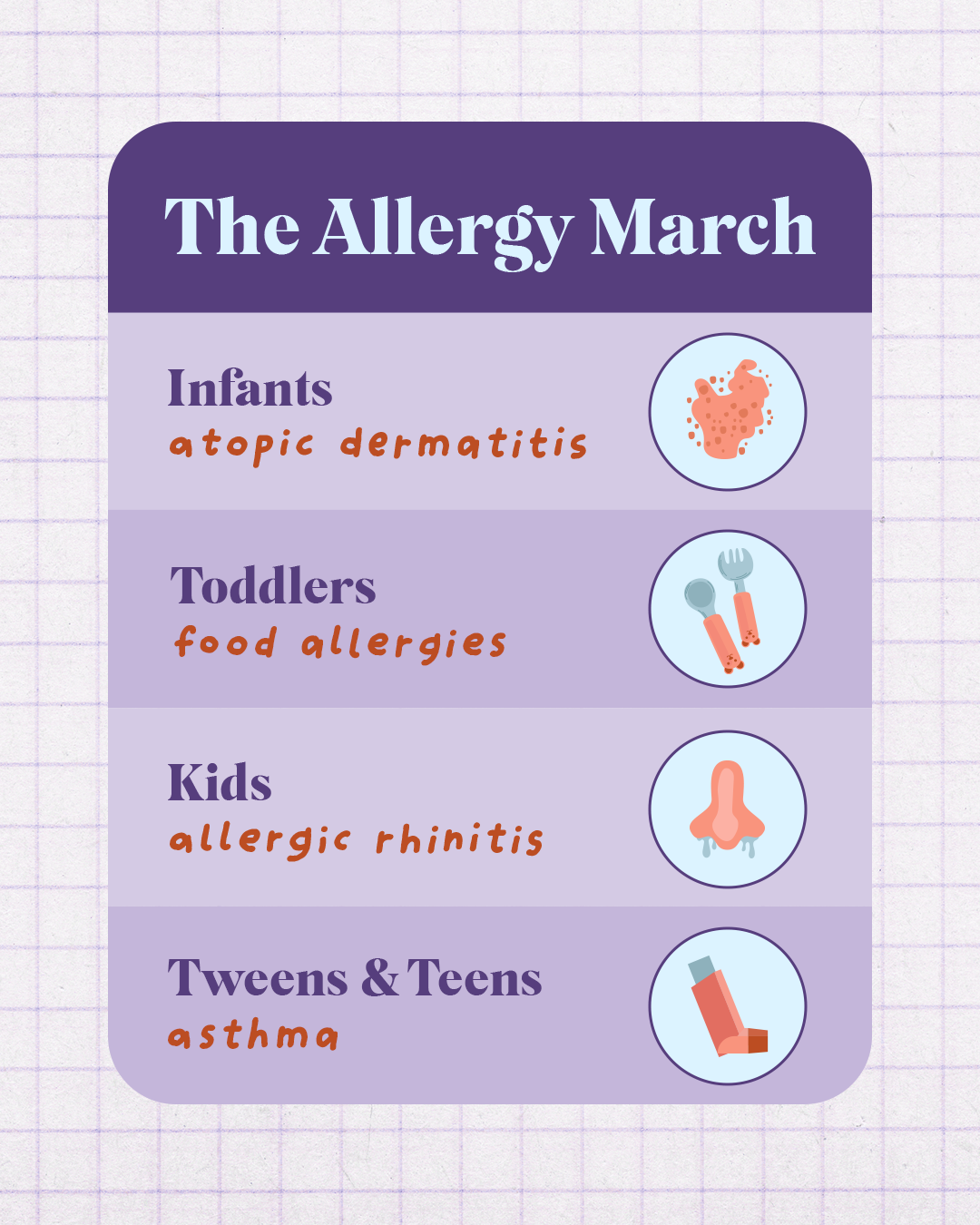 The Allergy March

Infants
atopic dermatitis

Toddlers
food allergies

Kids
allergic rhinitis

Tweens & Teens
asthma